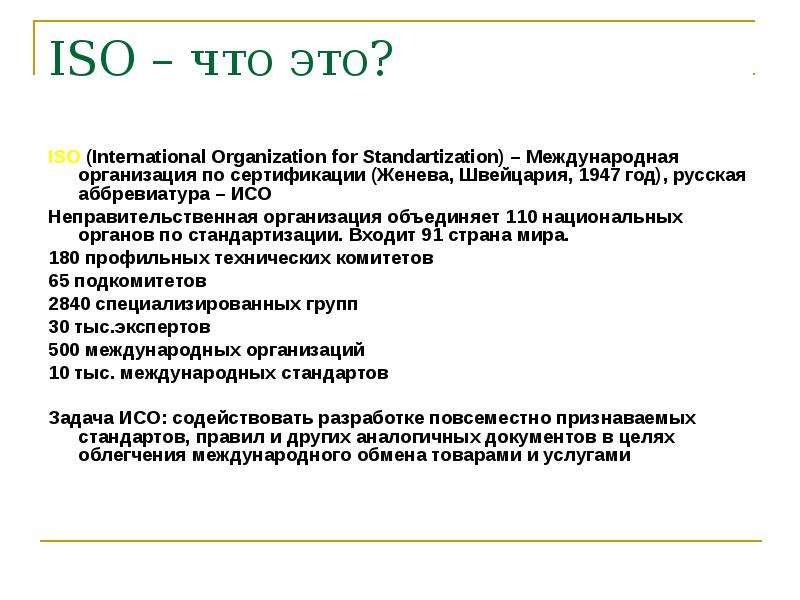 ISO – что это?

ISO (International Organization for Standartization) – Международная организация по сертификации (Женева, Швейцария, 1947 год), русская аббревиатура – ИСО

Неправительственная организация объединяет 110 национальных органов по стандартизации. Входит 91 страна мира.

180 профильных технических комитетов

65 подкомитетов

2840 специализированных групп

30 тыс.экспертов

500 международных организаций

10 тыс. международных стандартов

Задача ИСО: содействовать разработке повсеместно признаваемых стандартов, правил и других аналогичных документов в целях облегчения международного обмена товарами и услугами